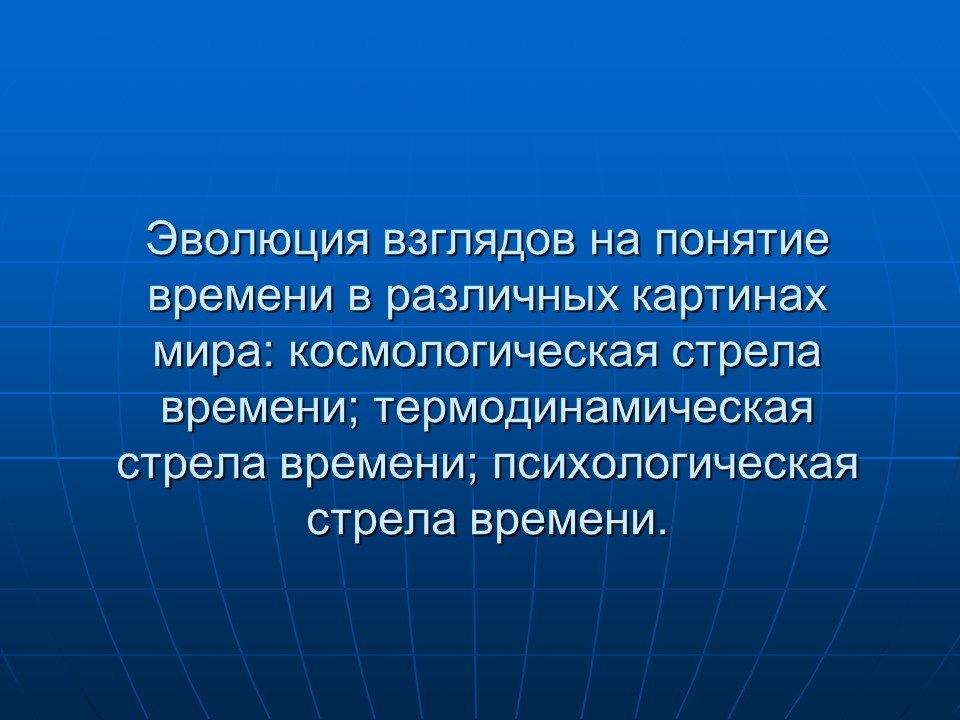 Эволюция взглядов на понятие времени в различных картинах мира: космологическая стрела времени; термодинамическая стрела времени; психологическая стрела времени.